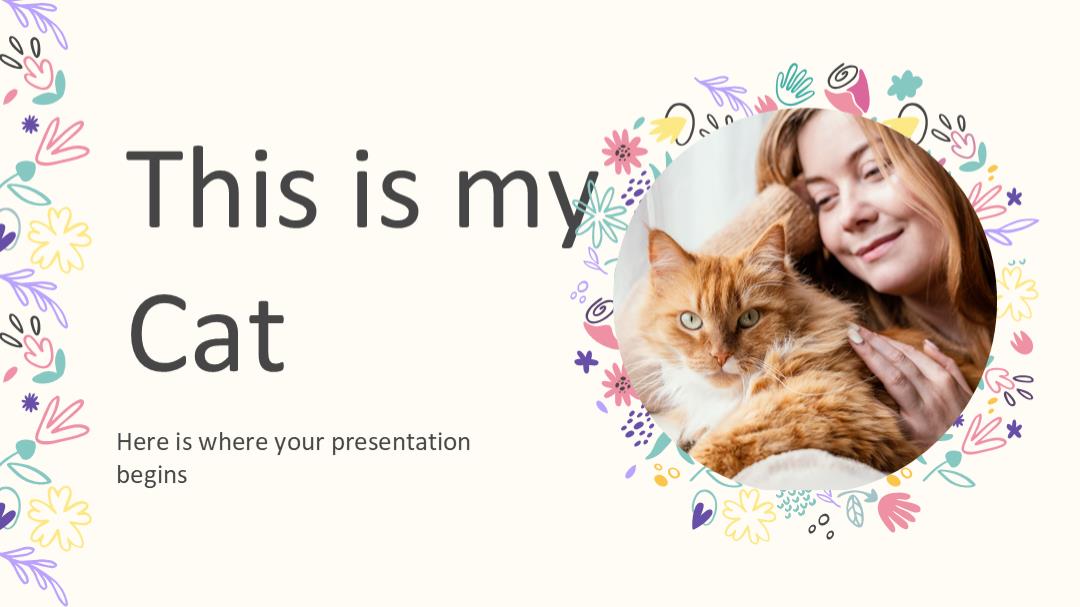 This is my Cat

Here is where your presentation begins